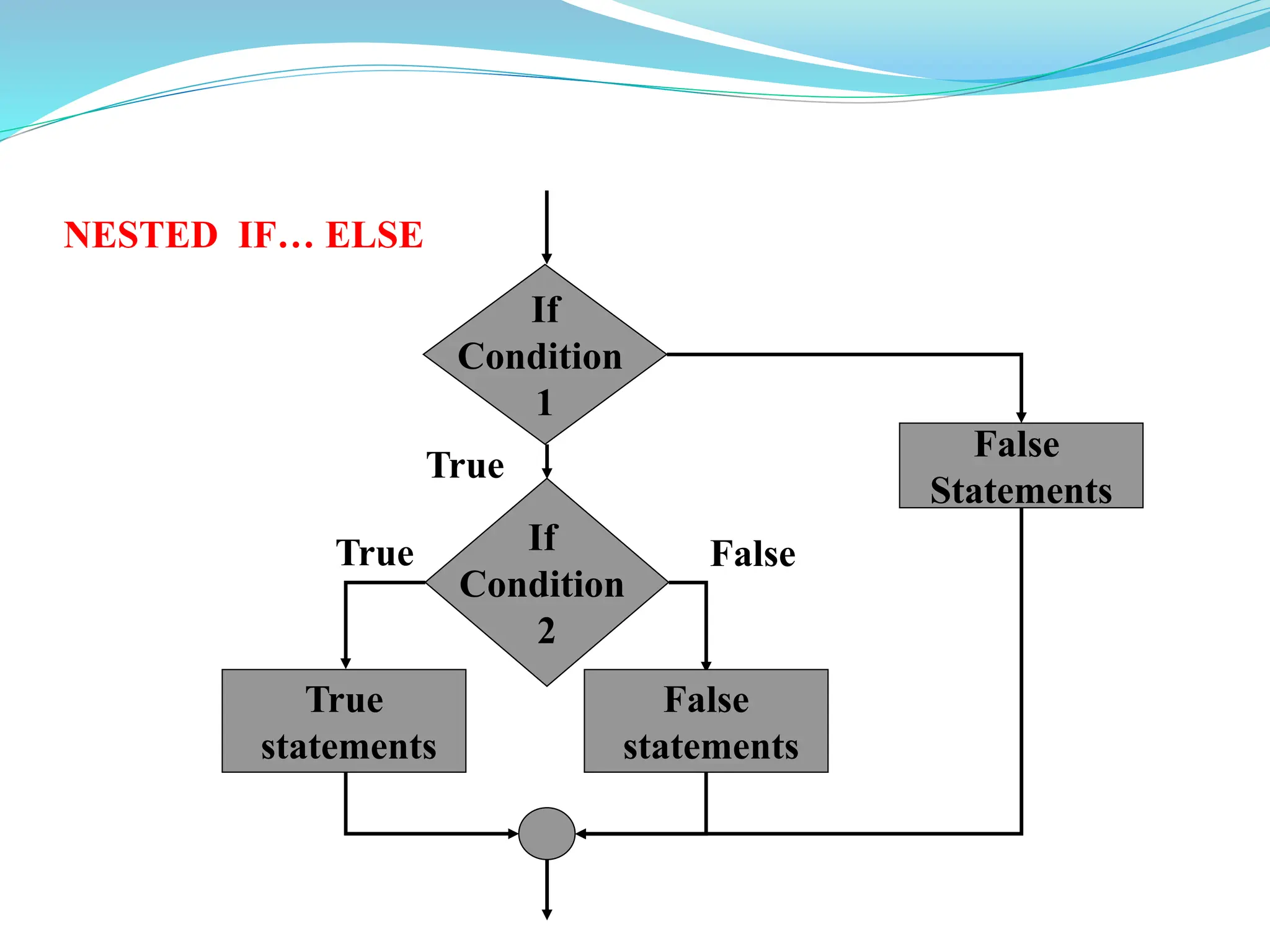 NESTED IF… ELSE

If Condition 1

True

False Statements

True

If Condition 2

False

True statements

False statements